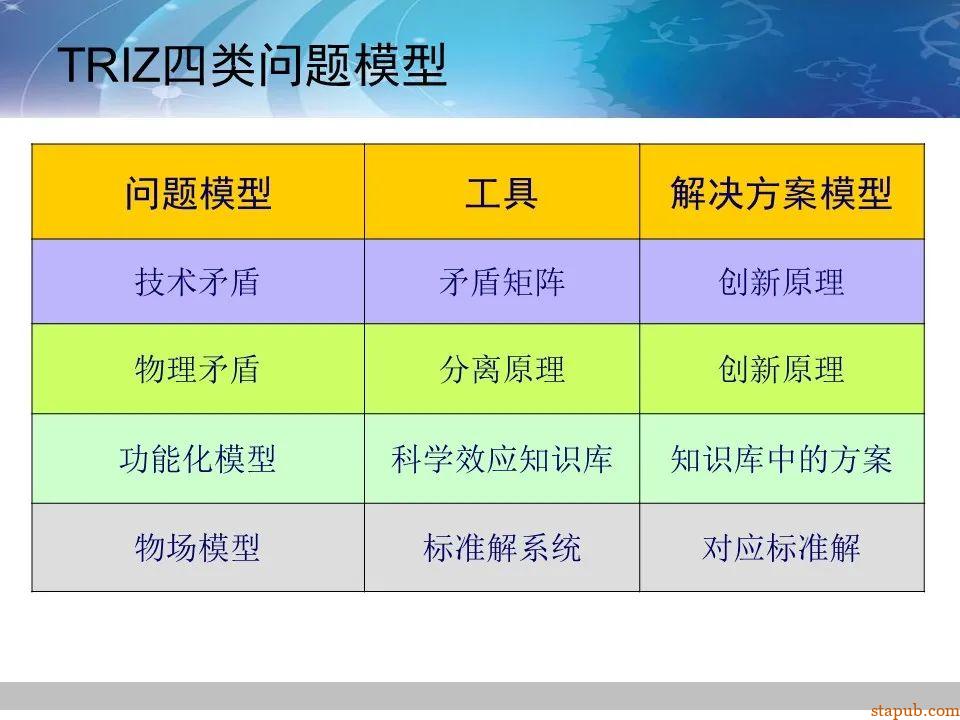 TRIZ四类问题模型

| 问题模型 | 工具 | 解决方案模型 |
|---|---|---|
| 技术矛盾 | 矛盾矩阵 | 创新原理 |
| 物理矛盾 | 分离原理 | 创新原理 |
| 功能化模型 | 科学效应知识库 | 知识库中的方案 |
| 物场模型 | 标准解系统 | 对应标准解 |

stapub.com